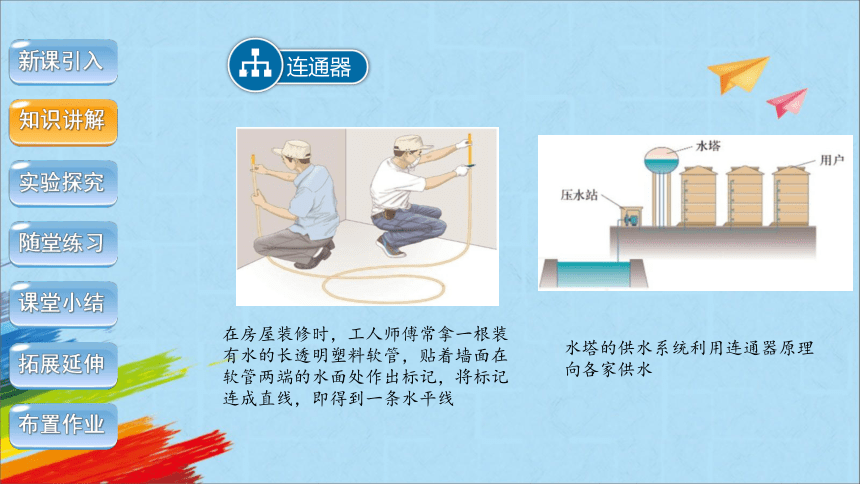 新课引入

知识讲解

实验探究

随堂练习

课堂小结

拓展延伸

布置作业

连通器

在房屋装修时，工人师傅常拿一根装有水的长透明塑料软管，贴着墙面在软管两端的水面处作出标记，将标记连成直线，即得到一条水平线

水塔

用户

压水站

水塔的供水系统利用连通器原理向各家供水